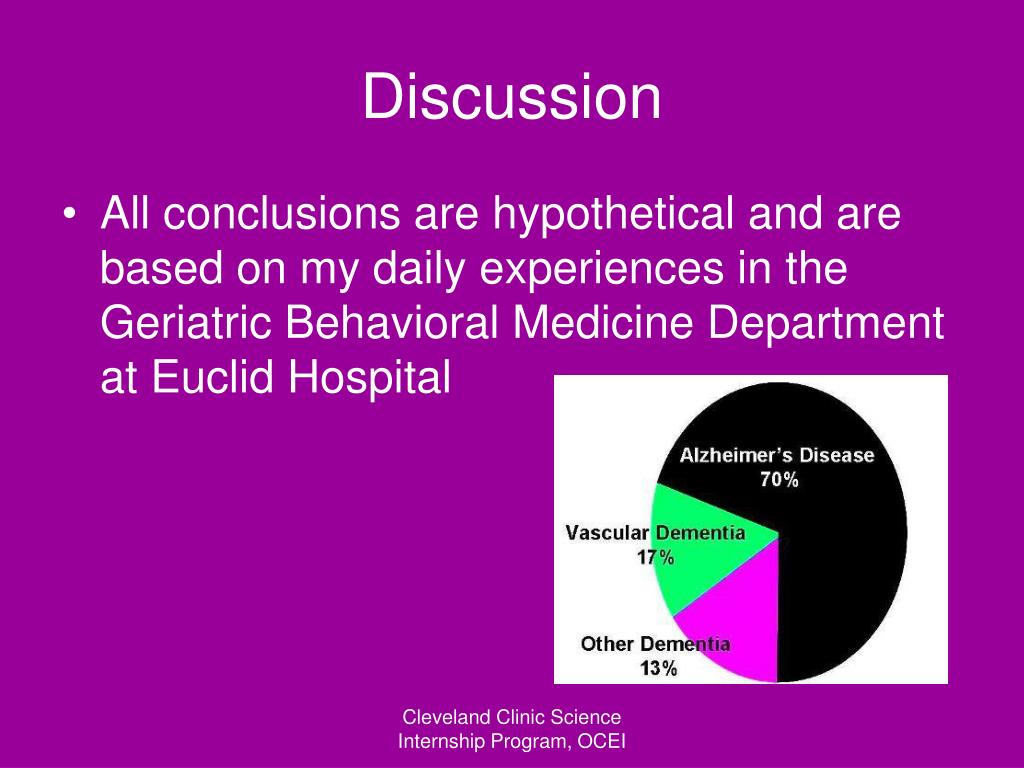 Discussion

• All conclusions are hypothetical and are based on my daily experiences in the Geriatric Behavioral Medicine Department at Euclid Hospital

Alzheimer's Disease
70%

Vascular Dementia
17%

Other Dementia
13%

Cleveland Clinic Science Internship Program, OCEI